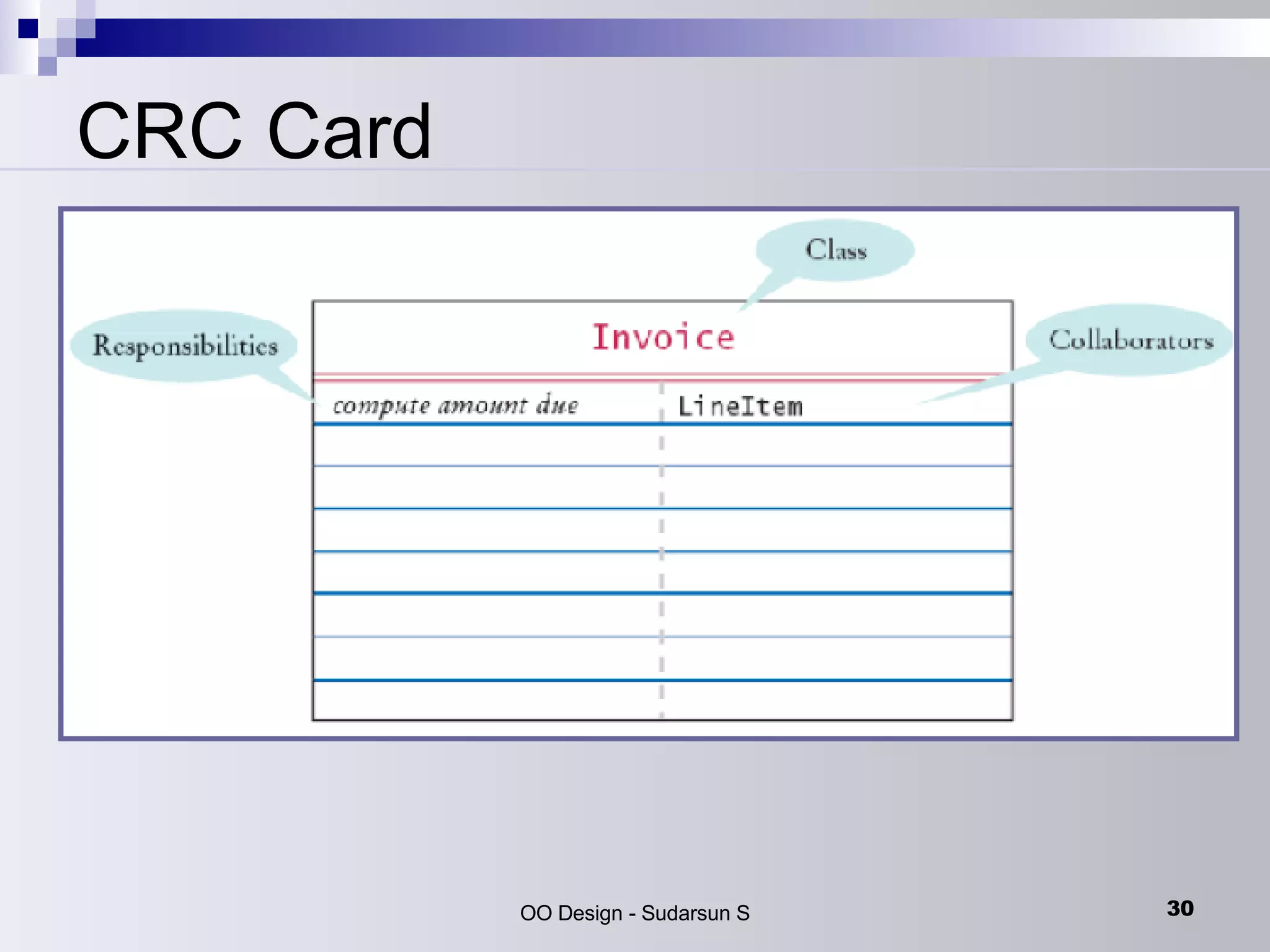 CRC Card

Class

Responsibilities

Invoice

Collaborators

compute amount due

LineItem

OO Design - Sudarsun S

30